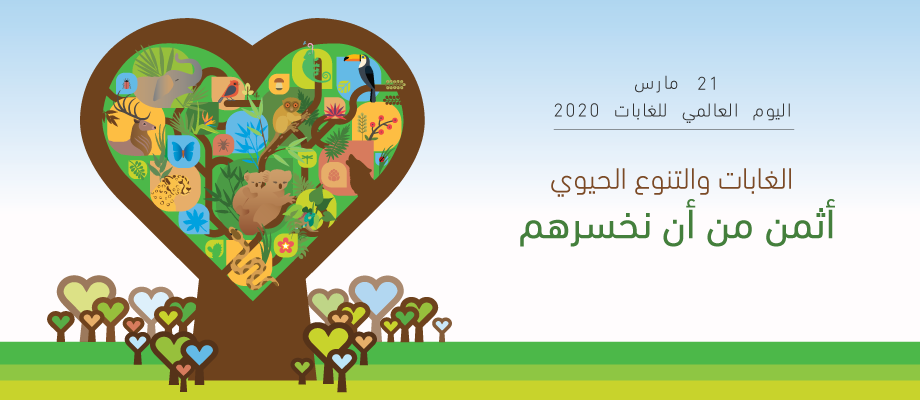 21 مارس
اليوم العالمي للغابات 2020

الغابات والتنوع الحيوي
أثمن من أن نخسرهم